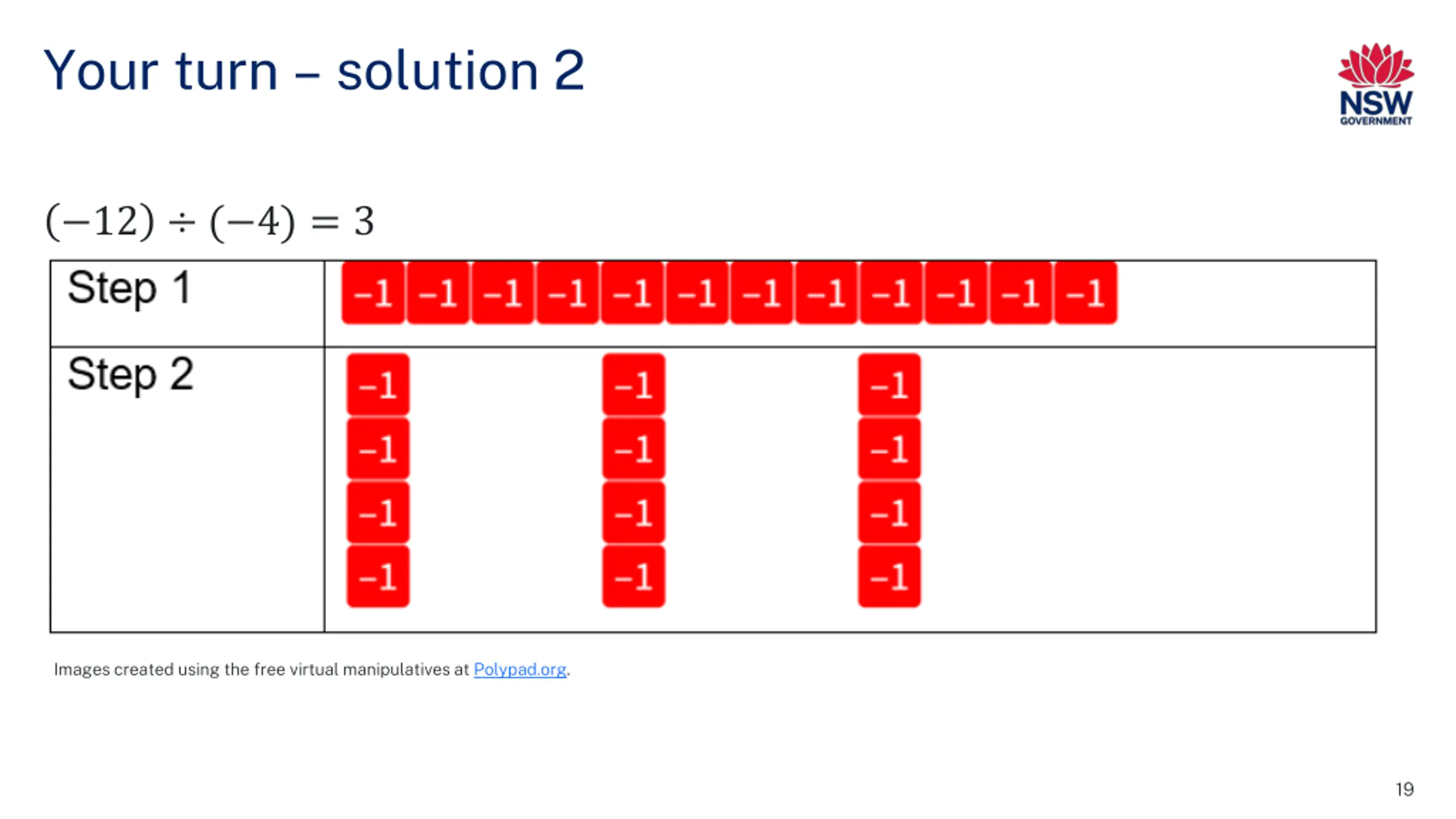 Your turn – solution 2

NSW GOVERNMENT

$(-12) \div (-4) = 3$

| Step 1 | −1 −1 −1 −1 −1 −1 −1 −1 −1 −1 −1 −1 |
|---|---|
| Step 2 | −1 −1 −1<br>−1 −1 −1<br>−1 −1 −1<br>−1 −1 −1 |

Images created using the free virtual manipulatives at Polypad.org.

19